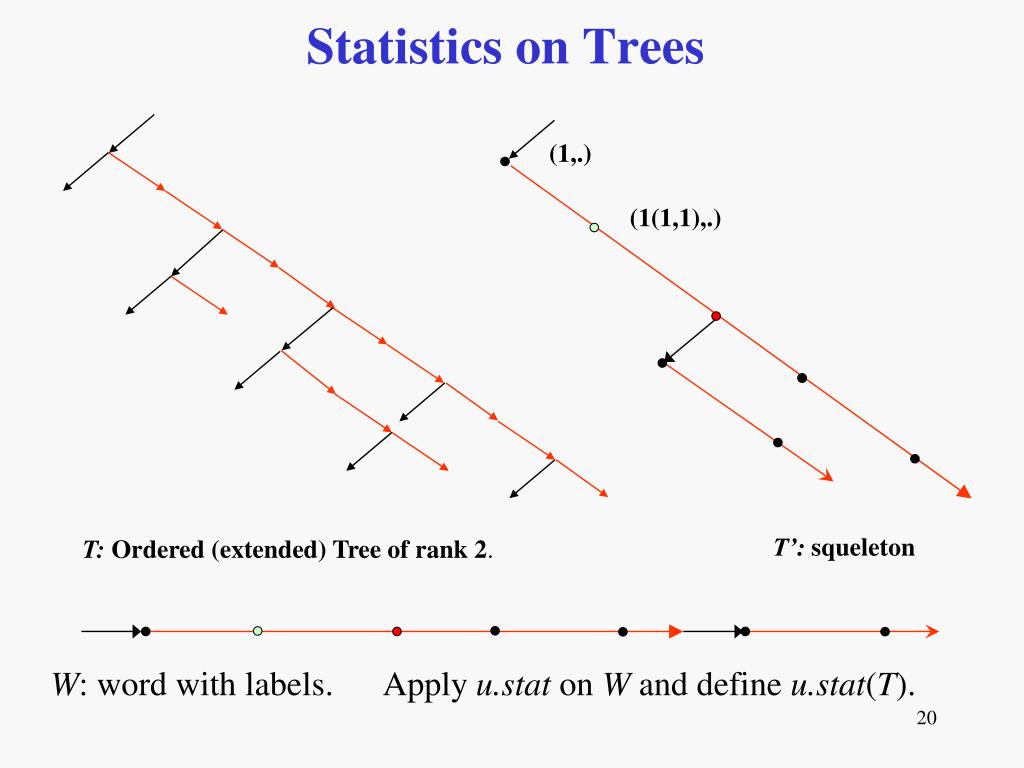 Statistics on Trees

(1,.)

(1(1,1),.)

T: Ordered (extended) Tree of rank 2.

T': squeleton

W: word with labels. Apply u.stat on W and define u.stat(T).

20